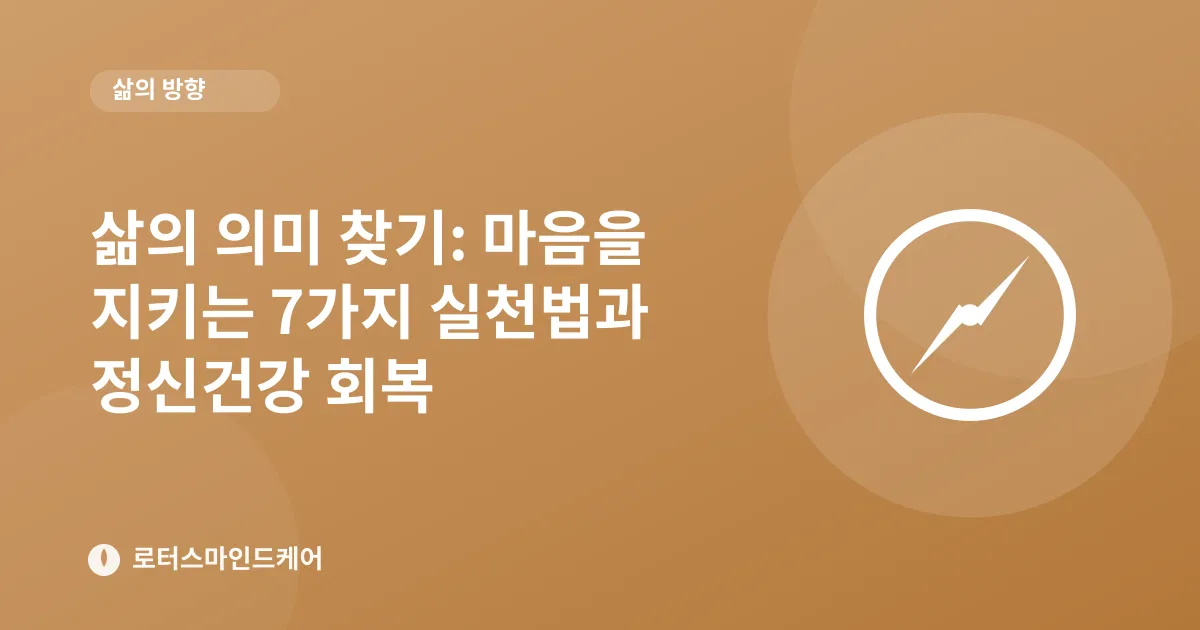 삶의 방향

삶의 의미 찾기: 마음을 지키는 7가지 실천법과 정신건강 회복

로터스마인드케어